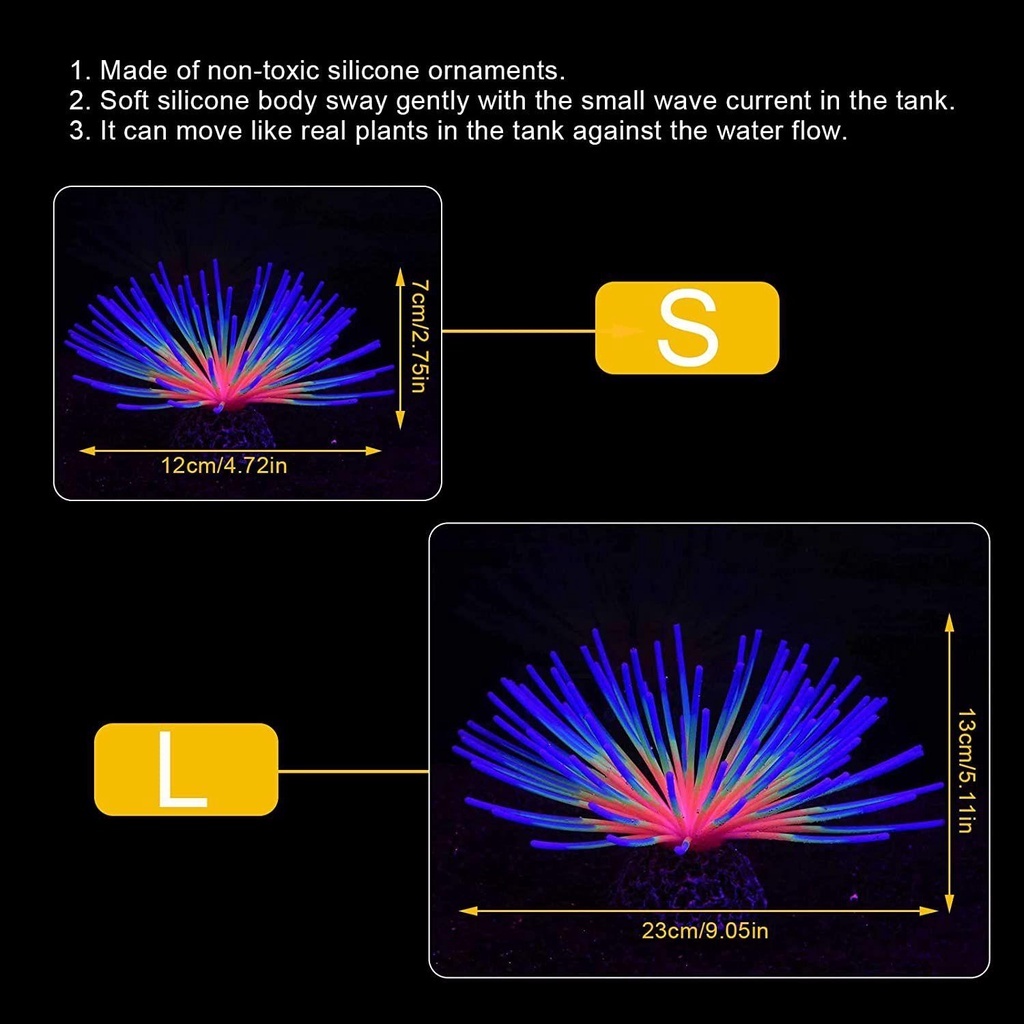 1. Made of non-toxic silicone ornaments.
2. Soft silicone body sway gently with the small wave current in the tank.
3. It can move like real plants in the tank against the water flow.

7cm/2.75in

12cm/4.72in

S

L

13cm/5.11in

23cm/9.05in